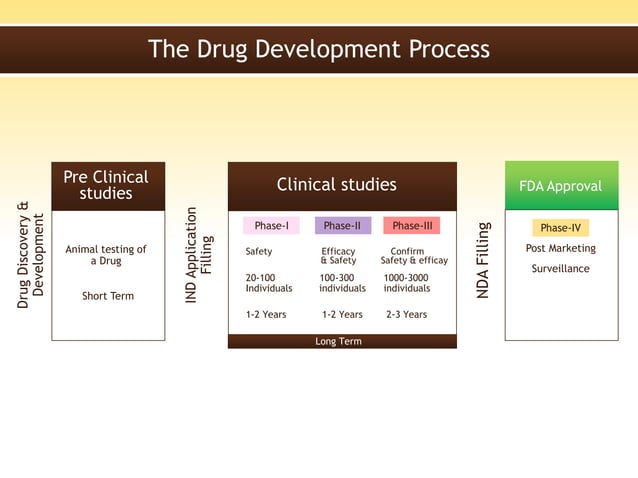 The Drug Development Process

Drug Discovery & Development

Pre Clinical studies

Animal testing of a Drug

Short Term

IND Application Filling

Clinical studies

| Phase-I | Phase-II | Phase-III |
|---|---|---|
| Safety | Efficacy & Safety | Confirm Safety & efficay |
| 20-100 Individuals | 100-300 individuals | 1000-3000 individuals |
| 1-2 Years | 1-2 Years | 2-3 Years |

Long Term

NDA Filling

FDA Approval

Phase-IV

Post Marketing

Surveillance